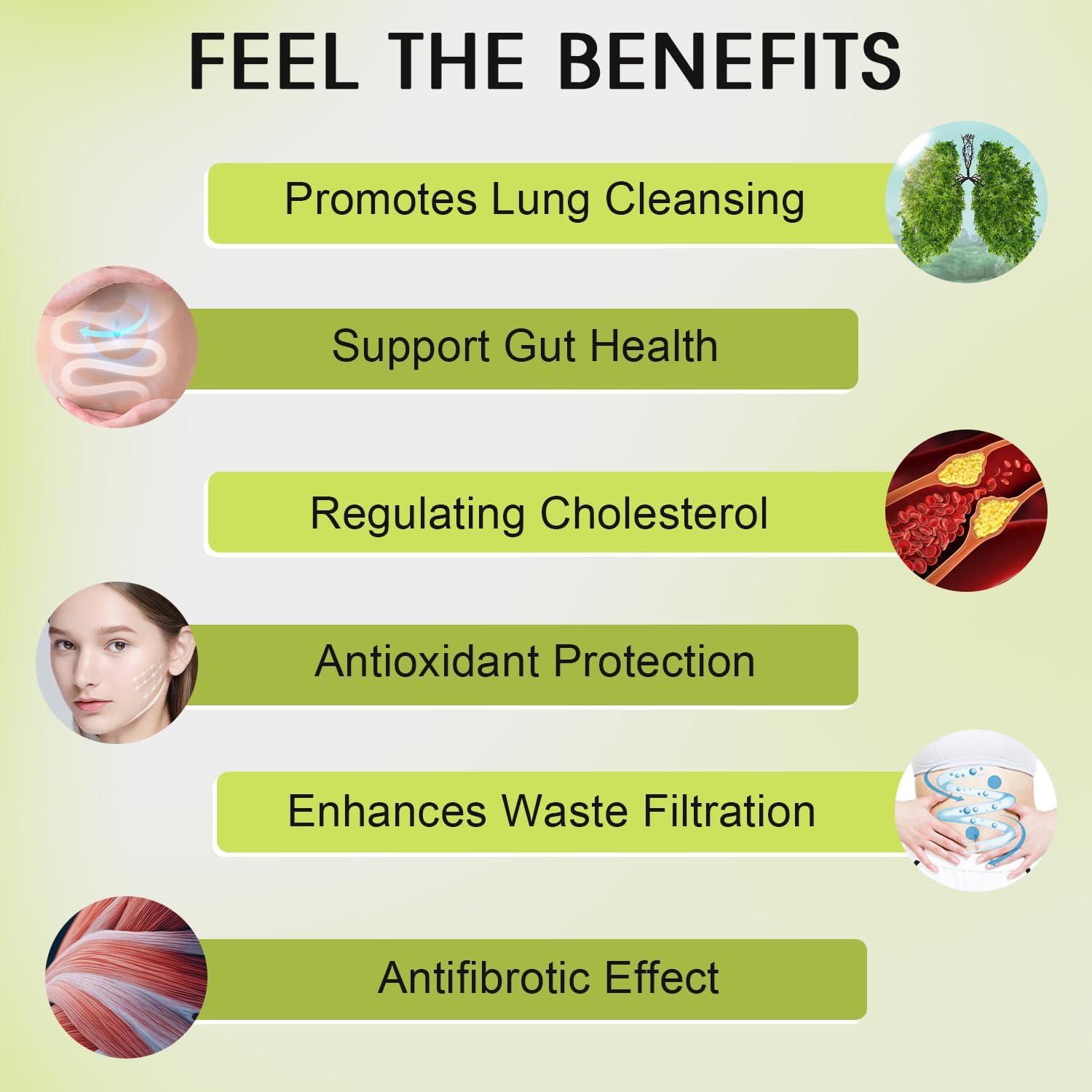 FEEL THE BENEFITS

Promotes Lung Cleansing

Support Gut Health

Regulating Cholesterol

Antioxidant Protection

Enhances Waste Filtration

Antifibrotic Effect